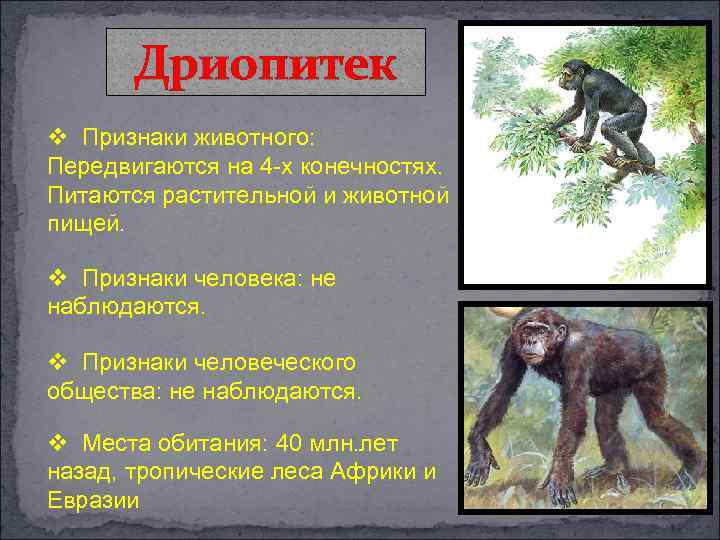 Дриопитек

❖ Признаки животного: Передвигаются на 4-х конечностях. Питаются растительной и животной пищей.

❖ Признаки человека: не наблюдаются.

❖ Признаки человеческого общества: не наблюдаются.

❖ Места обитания: 40 млн.лет назад, тропические леса Африки и Евразии